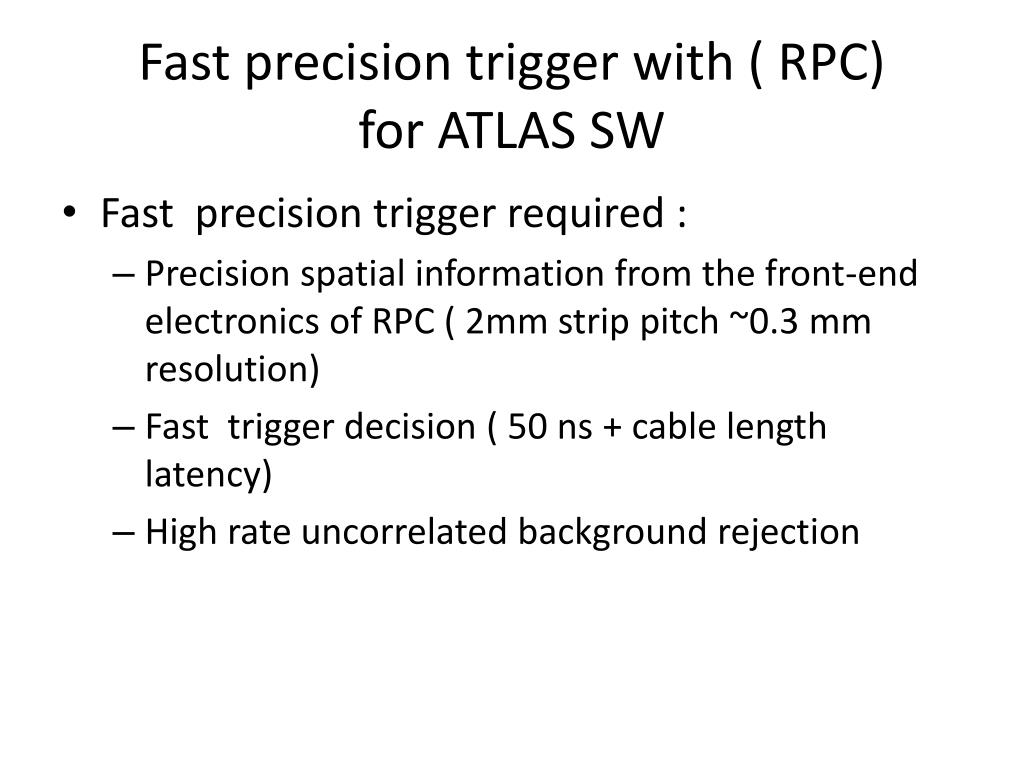 Fast precision trigger with ( RPC) for ATLAS SW

• Fast precision trigger required :
– Precision spatial information from the front-end electronics of RPC ( 2mm strip pitch ~0.3 mm resolution)
– Fast trigger decision ( 50 ns + cable length latency)
– High rate uncorrelated background rejection